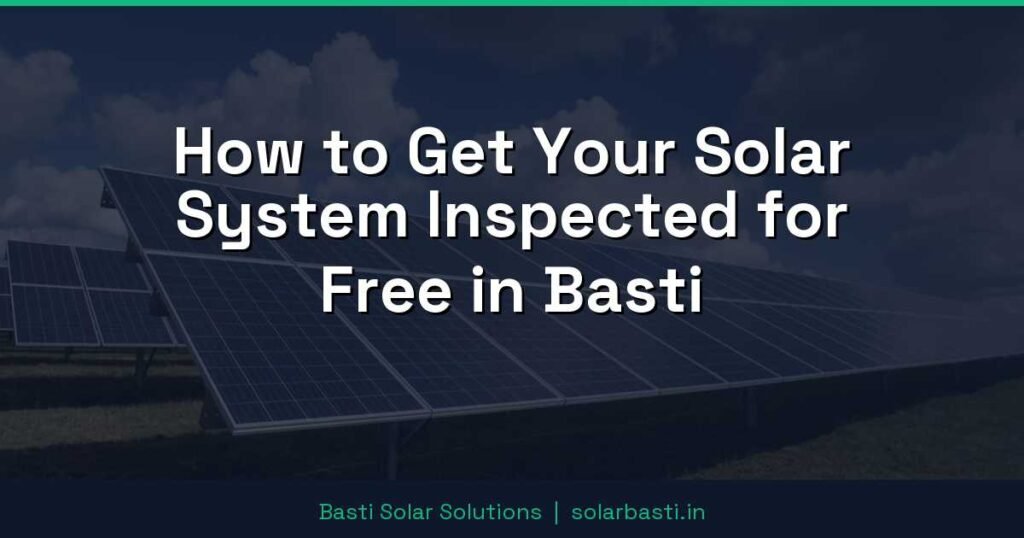 How to Get Your Solar System Inspected for Free in Basti

Basti Solar Solutions | solarbasti.in